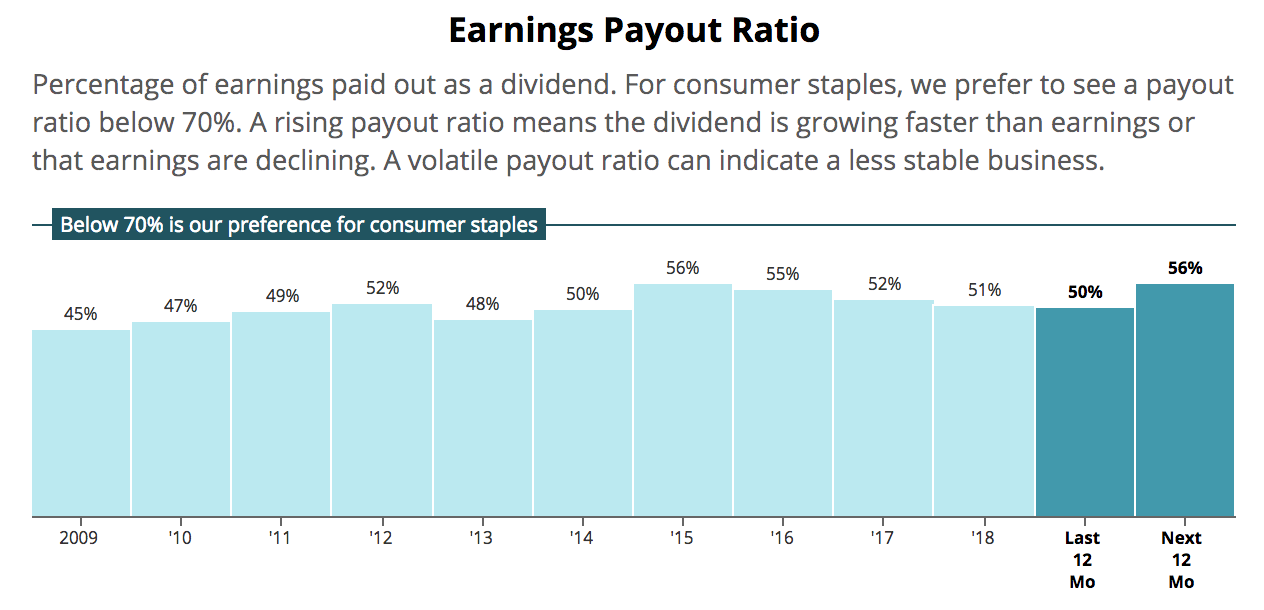 Earnings Payout Ratio

Percentage of earnings paid out as a dividend. For consumer staples, we prefer to see a payout ratio below 70%. A rising payout ratio means the dividend is growing faster than earnings or that earnings are declining. A volatile payout ratio can indicate a less stable business.

Below 70% is our preference for consumer staples

45%
47%
49%
52%
48%
50%
56%
55%
52%
51%
50%
56%

2009
'10
'11
'12
'13
'14
'15
'16
'17
'18
Last 12 Mo
Next 12 Mo